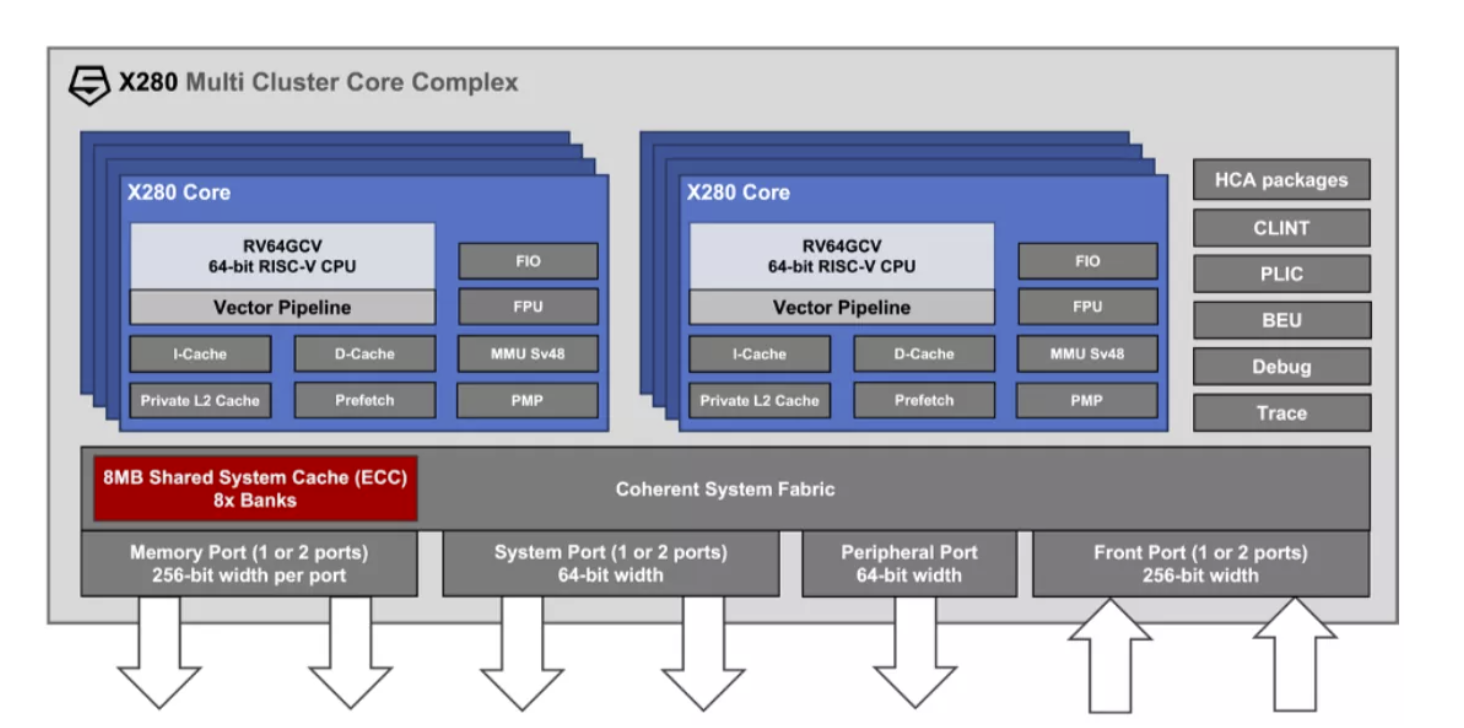 X280 Multi Cluster Core Complex

X280 Core

RV64GCV
64-bit RISC-V CPU

Vector Pipeline

FIO

FPU

I-Cache

D-Cache

MMU Sv48

Private L2 Cache

Prefetch

PMP

X280 Core

RV64GCV
64-bit RISC-V CPU

Vector Pipeline

FIO

FPU

I-Cache

D-Cache

MMU Sv48

Private L2 Cache

Prefetch

PMP

HCA packages

CLINT

PLIC

BEU

Debug

Trace

8MB Shared System Cache (ECC)
8x Banks

Coherent System Fabric

Memory Port (1 or 2 ports)
256-bit width per port

System Port (1 or 2 ports)
64-bit width

Peripheral Port
64-bit width

Front Port (1 or 2 ports)
256-bit width